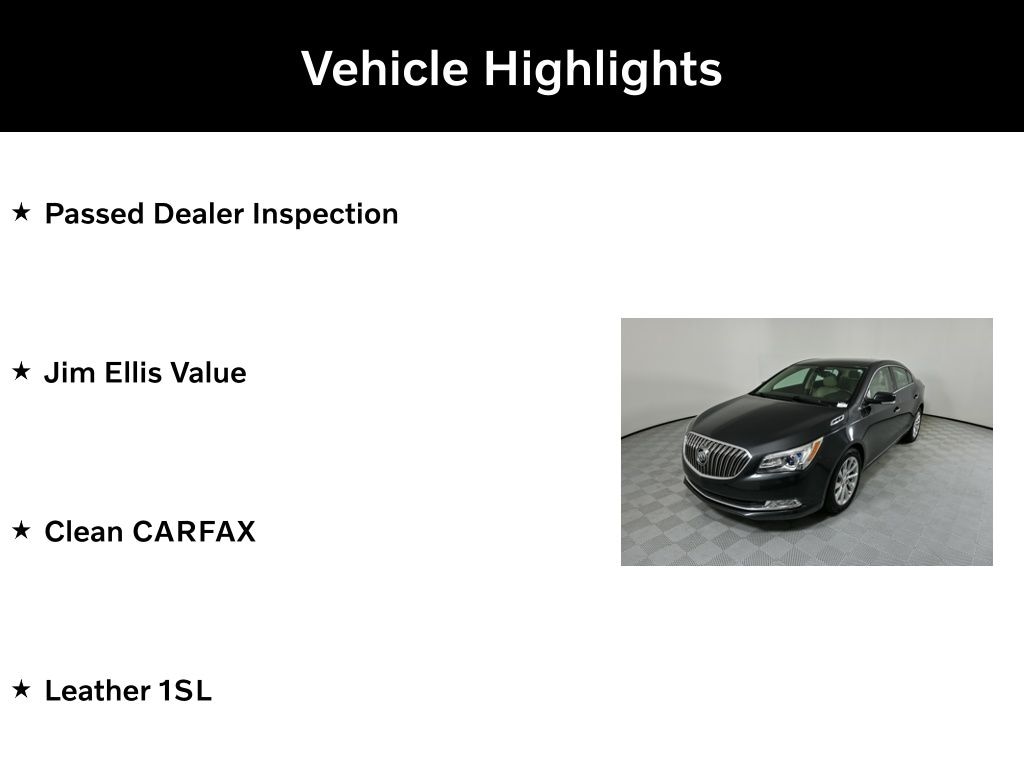 Vehicle Highlights

★ Passed Dealer Inspection

★ Jim Ellis Value

★ Clean CARFAX

★ Leather 1SL